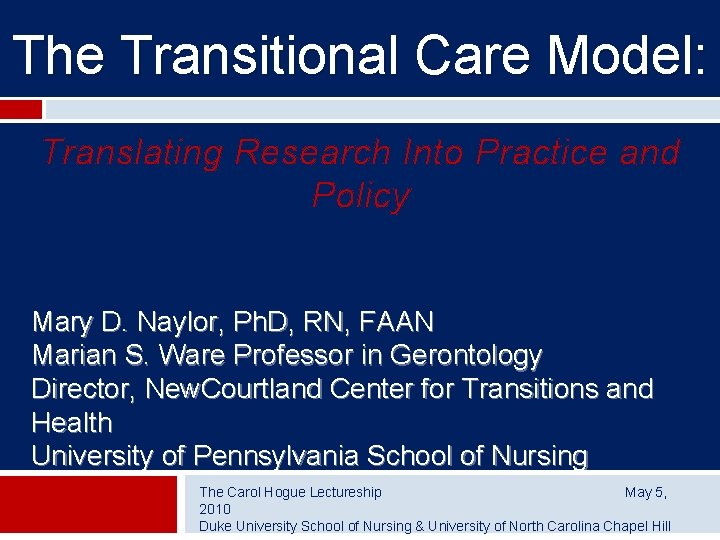 The Transitional Care Model:

Translating Research Into Practice and Policy

Mary D. Naylor, PhD, RN, FAAN
Marian S. Ware Professor in Gerontology
Director, NewCourtland Center for Transitions and Health
University of Pennsylvania School of Nursing

The Carol Hogue Lectureship May 5, 2010
Duke University School of Nursing & University of North Carolina Chapel Hill